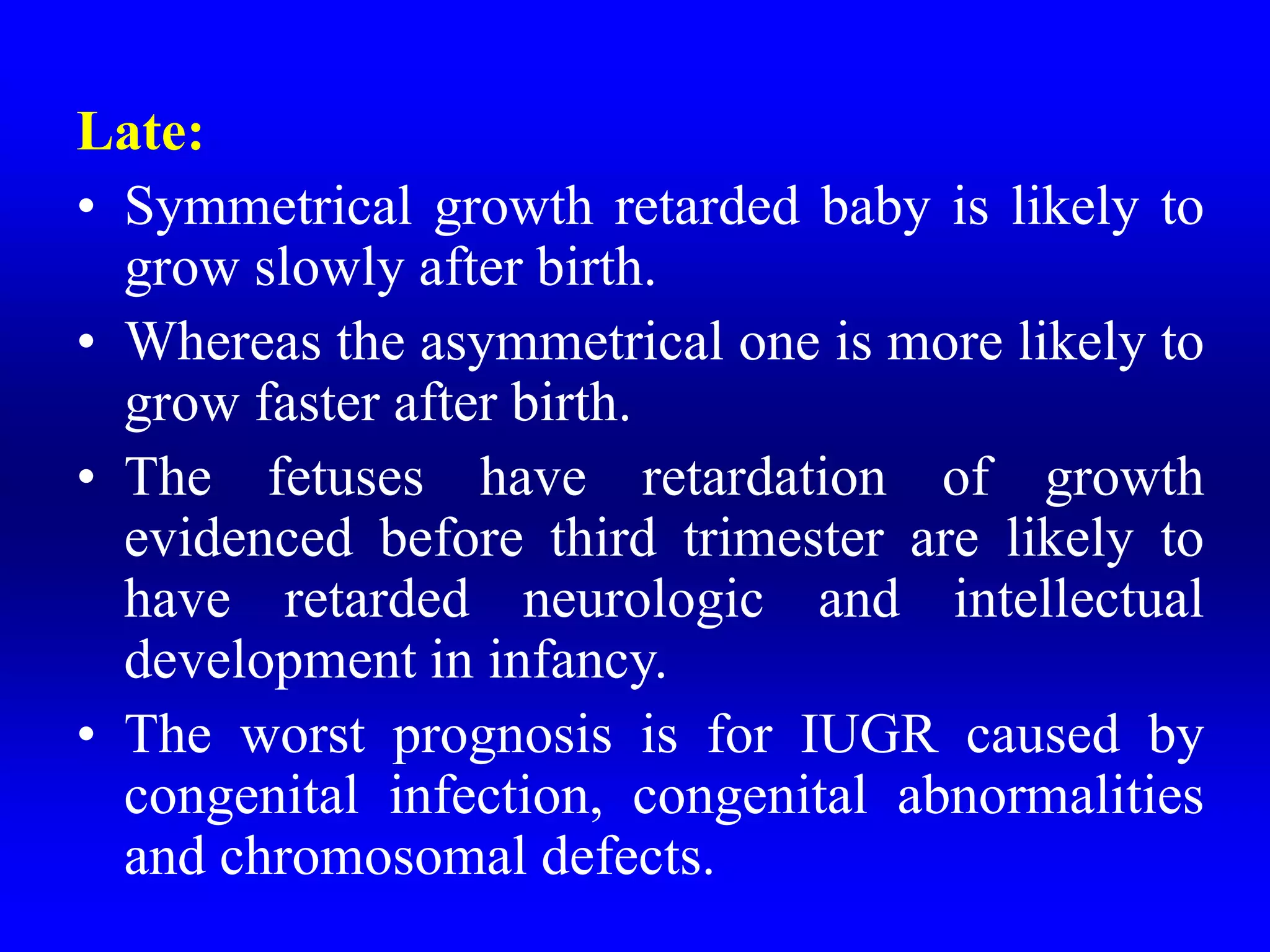 Late:

• Symmetrical growth retarded baby is likely to grow slowly after birth.

• Whereas the asymmetrical one is more likely to grow faster after birth.

• The fetuses have retardation of growth evidenced before third trimester are likely to have retarded neurologic and intellectual development in infancy.

• The worst prognosis is for IUGR caused by congenital infection, congenital abnormalities and chromosomal defects.